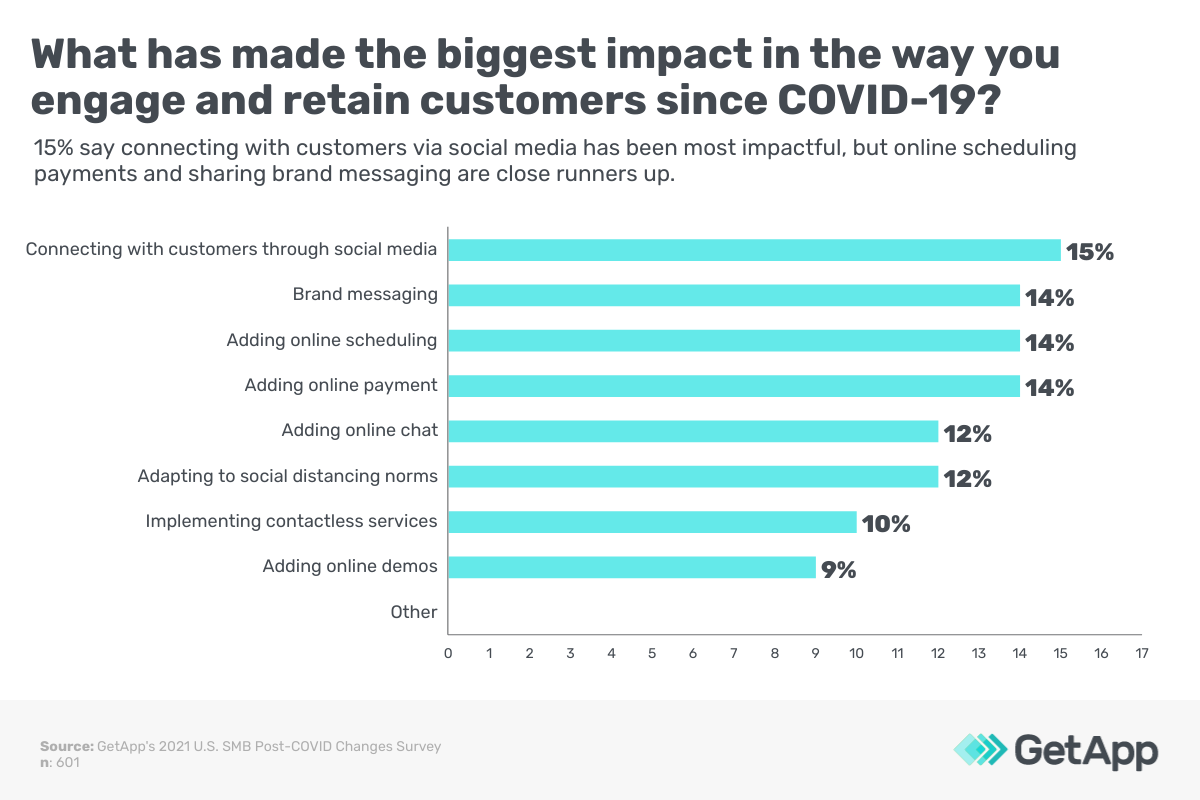 What has made the biggest impact in the way you engage and retain customers since COVID-19?

15% say connecting with customers via social media has been most impactful, but online scheduling payments and sharing brand messaging are close runners up.

Connecting with customers through social media 15%
Brand messaging 14%
Adding online scheduling 14%
Adding online payment 14%
Adding online chat 12%
Adapting to social distancing norms 12%
Implementing contactless services 10%
Adding online demos 9%
Other

0 1 2 3 4 5 6 7 8 9 10 11 12 13 14 15 16 17

Source: GetApp's 2021 U.S. SMB Post-COVID Changes Survey
n: 601

GetApp